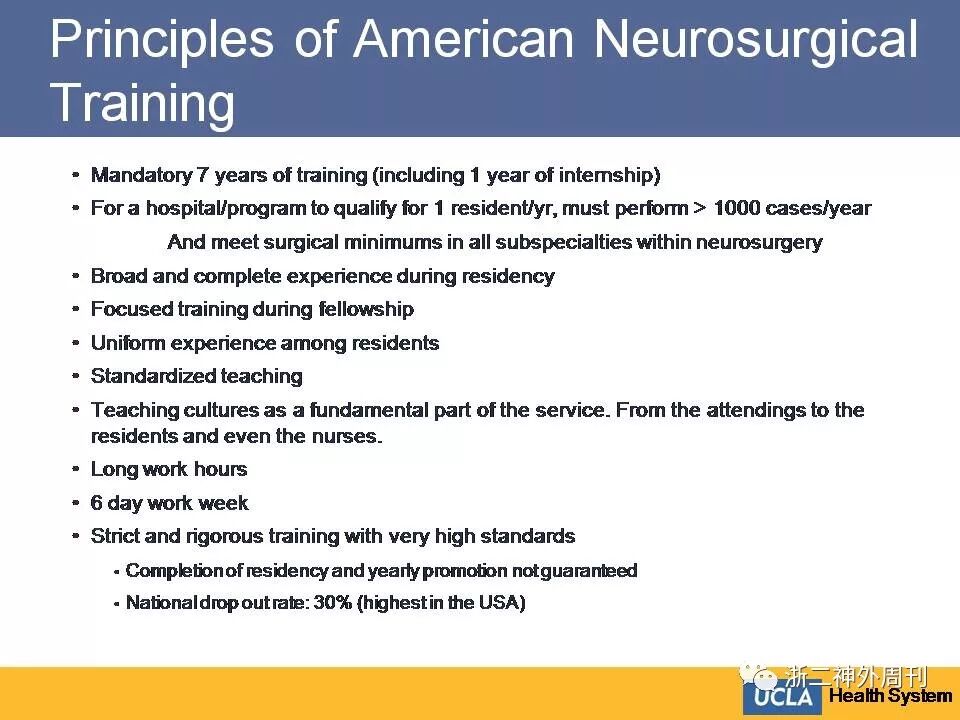 Principles of American Neurosurgical Training

• Mandatory 7 years of training (including 1 year of internship)
• For a hospital/program to qualify for 1 resident/yr, must perform > 1000 cases/year
And meet surgical minimums in all subspecialties within neurosurgery
• Broad and complete experience during residency
• Focused training during fellowship
• Uniform experience among residents
• Standardized teaching
• Teaching cultures as a fundamental part of the service. From the attendings to the residents and even the nurses.
• Long work hours
• 6 day work week
• Strict and rigorous training with very high standards
• Completion of residency and yearly promotion not guaranteed
• National drop out rate: 30% (highest in the USA)

浙二神外周刊
UCLA Health System